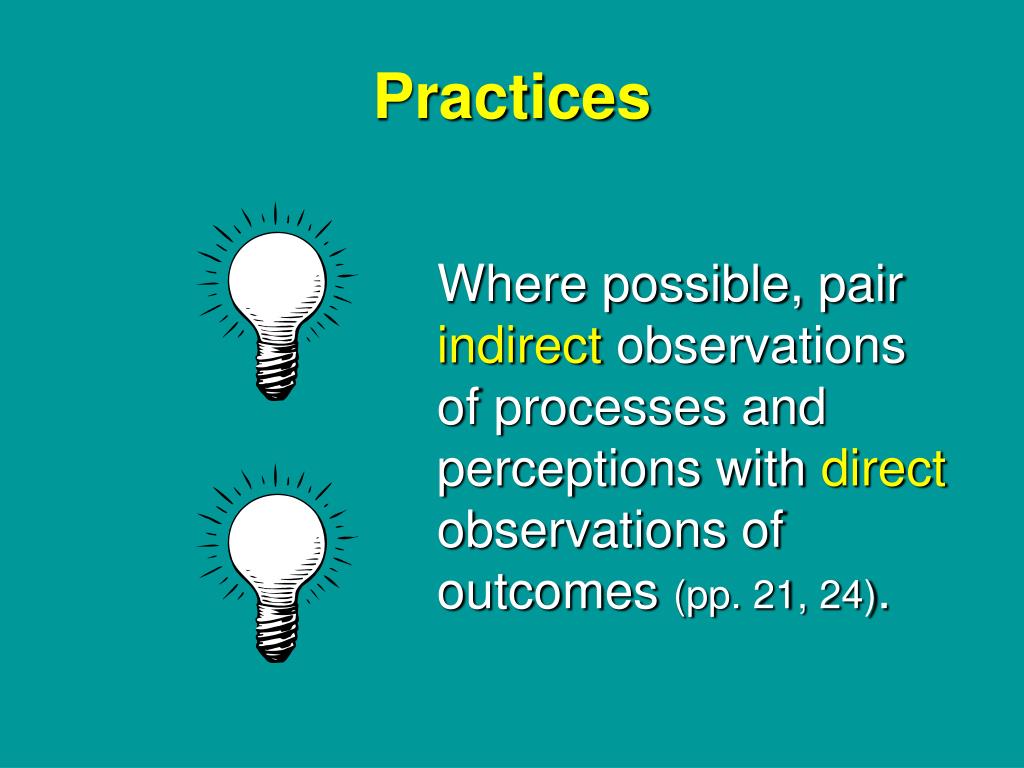 Practices

Where possible, pair indirect observations of processes and perceptions with direct observations of outcomes (pp. 21, 24).